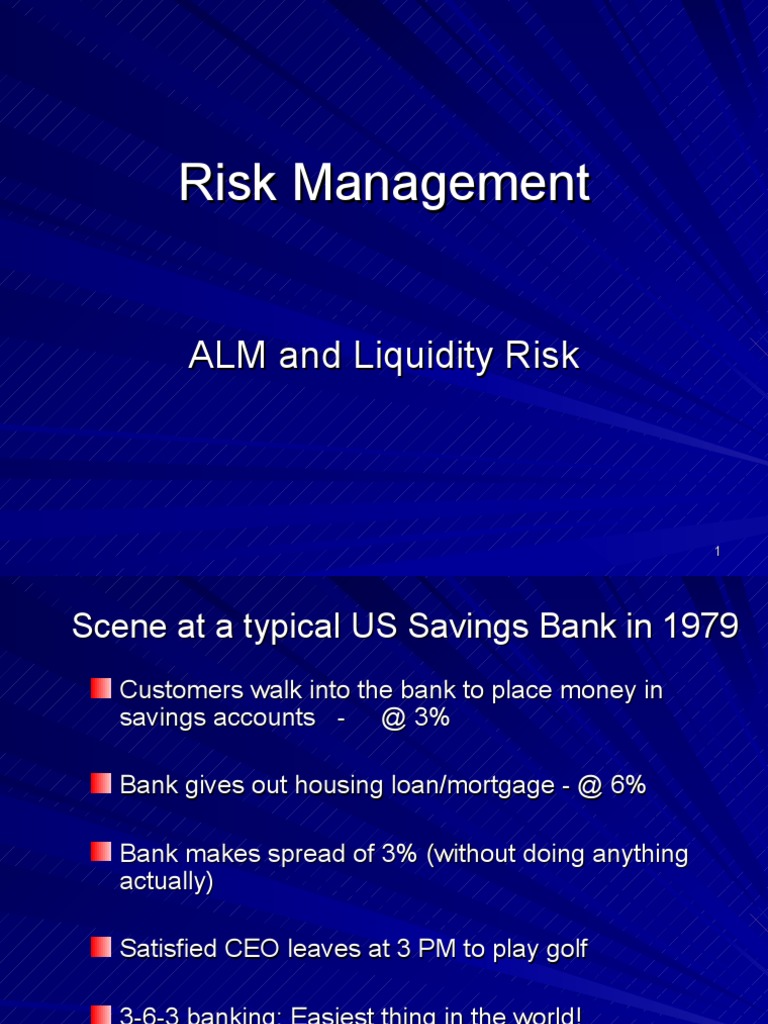 Risk Management

ALM and Liquidity Risk

1

Scene at a typical US Savings Bank in 1979

Customers walk into the bank to place money in savings accounts - @ 3%

Bank gives out housing loan/mortgage - @ 6%

Bank makes spread of 3% (without doing anything actually)

Satisfied CEO leaves at 3 PM to play golf

3-6-3 banking: Easiest thing in the world!